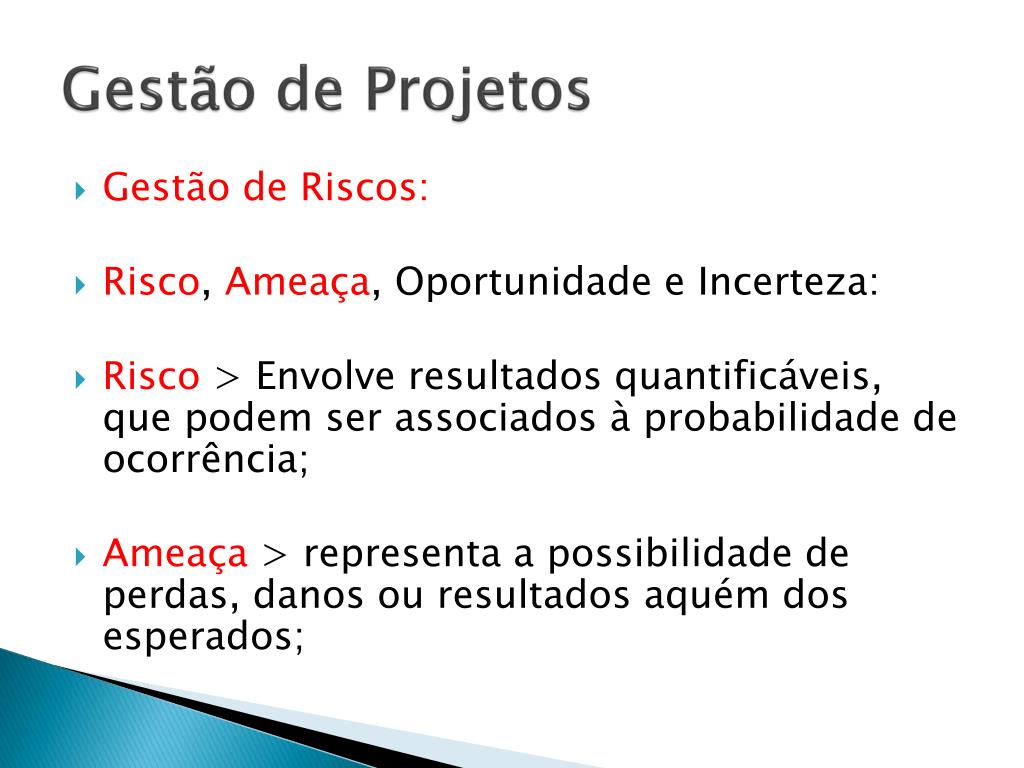 Gestão de Projetos

Gestão de Riscos:

Risco, Ameaça, Oportunidade e Incerteza:

Risco > Envolve resultados quantificáveis, que podem ser associados à probabilidade de ocorrência;

Ameaça > representa a possibilidade de perdas, danos ou resultados aquém dos esperados;